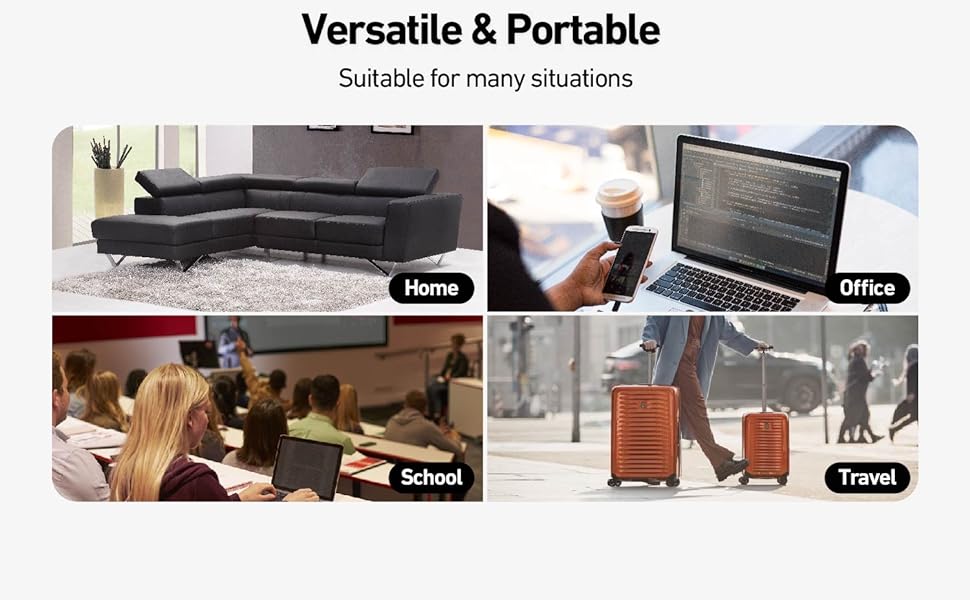 Versatile & Portable

Suitable for many situations

Home

Office

School

Travel